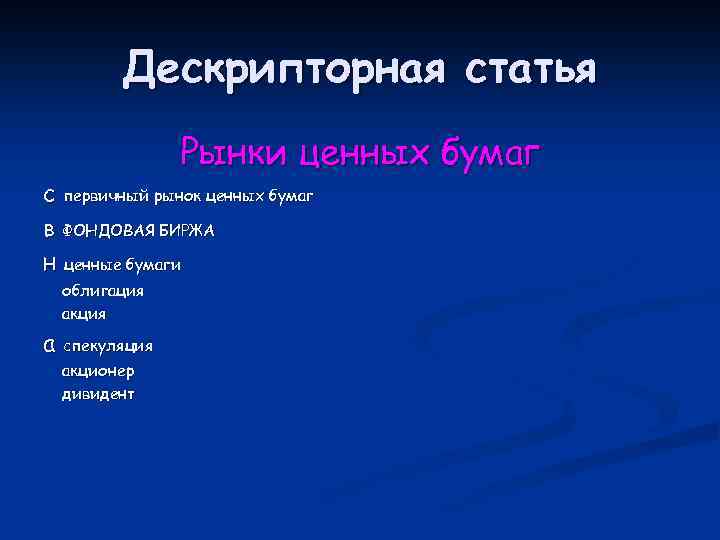 Дескрипторная статья

Рынки ценных бумаг

С первичный рынок ценных бумаг

В ФОНДОВАЯ БИРЖА

Н ценные бумаги
облигация
акция

А спекуляция
акционер
дивидент